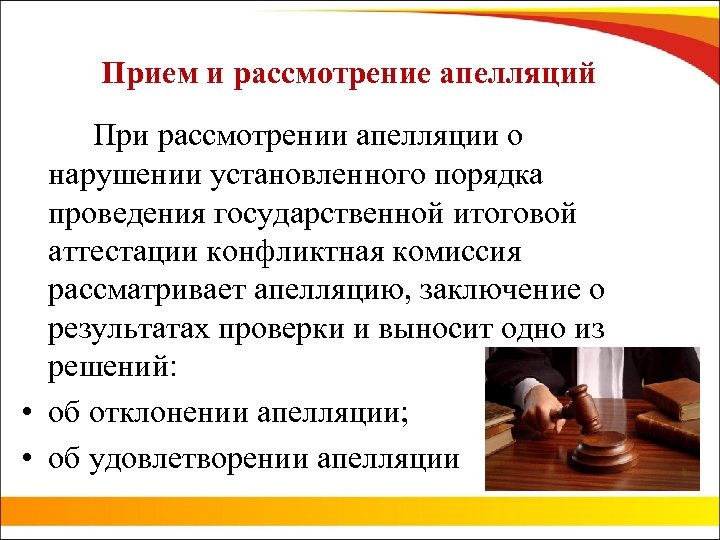 Прием и рассмотрение апелляций

При рассмотрении апелляции о нарушении установленного порядка проведения государственной итоговой аттестации конфликтная комиссия рассматривает апелляцию, заключение о результатах проверки и выносит одно из решений:

• об отклонении апелляции;
• об удовлетворении апелляции